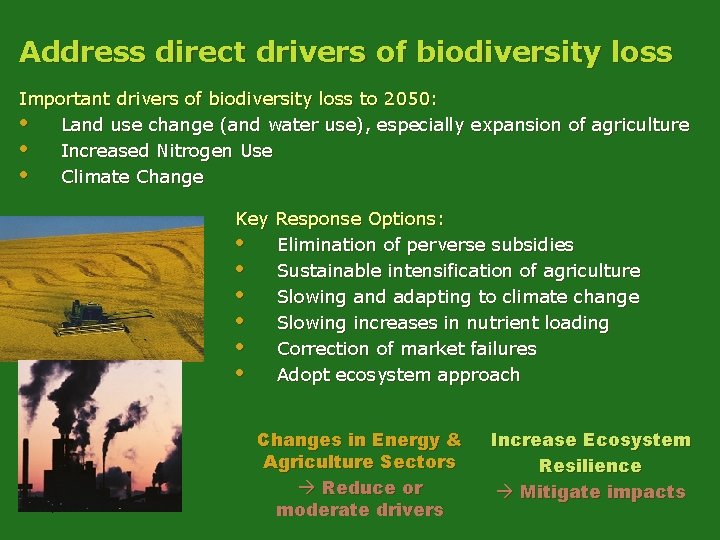 Address direct drivers of biodiversity loss

Important drivers of biodiversity loss to 2050:
• Land use change (and water use), especially expansion of agriculture
• Increased Nitrogen Use
• Climate Change

Key Response Options:
• Elimination of perverse subsidies
• Sustainable intensification of agriculture
• Slowing and adapting to climate change
• Slowing increases in nutrient loading
• Correction of market failures
• Adopt ecosystem approach

Changes in Energy & Agriculture Sectors
→ Reduce or moderate drivers

Increase Ecosystem Resilience
→ Mitigate impacts